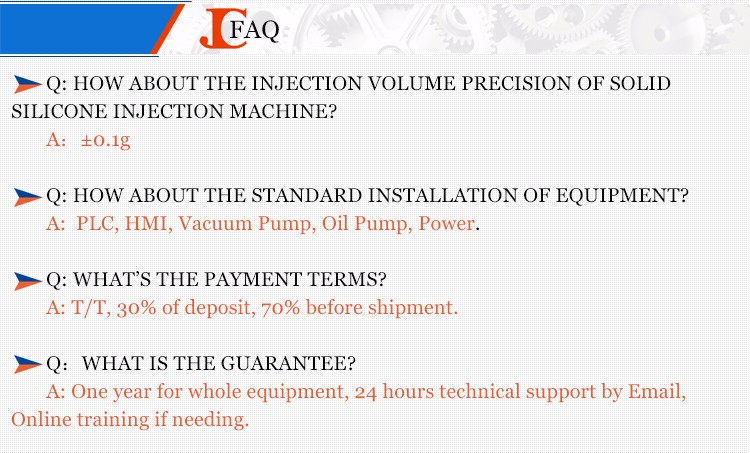 JC FAQ

Q: HOW ABOUT THE INJECTION VOLUME PRECISION OF SOLID SILICONE INJECTION MACHINE?

A: ±0.1g

Q: HOW ABOUT THE STANDARD INSTALLATION OF EQUIPMENT?

A: PLC, HMI, Vacuum Pump, Oil Pump, Power.

Q: WHAT'S THE PAYMENT TERMS?

A: T/T, 30% of deposit, 70% before shipment.

Q: WHAT IS THE GUARANTEE?

A: One year for whole equipment, 24 hours technical support by Email, Online training if needing.